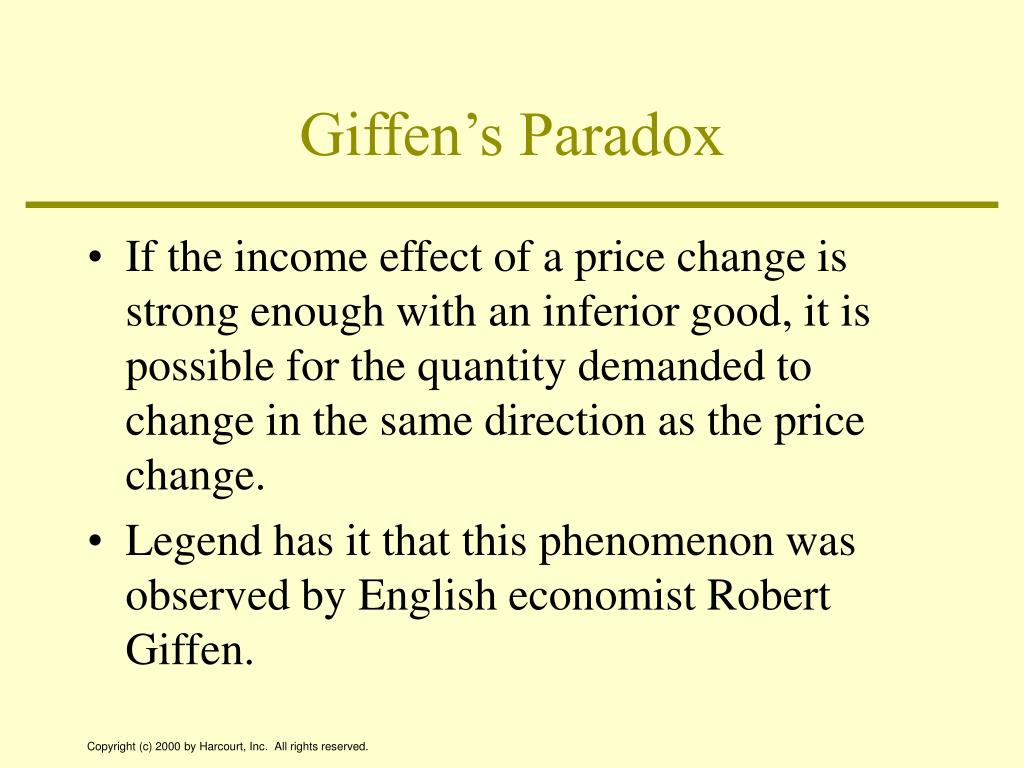 Giffen’s Paradox

• If the income effect of a price change is strong enough with an inferior good, it is possible for the quantity demanded to change in the same direction as the price change.

• Legend has it that this phenomenon was observed by English economist Robert Giffen.

Copyright (c) 2000 by Harcourt, Inc. All rights reserved.